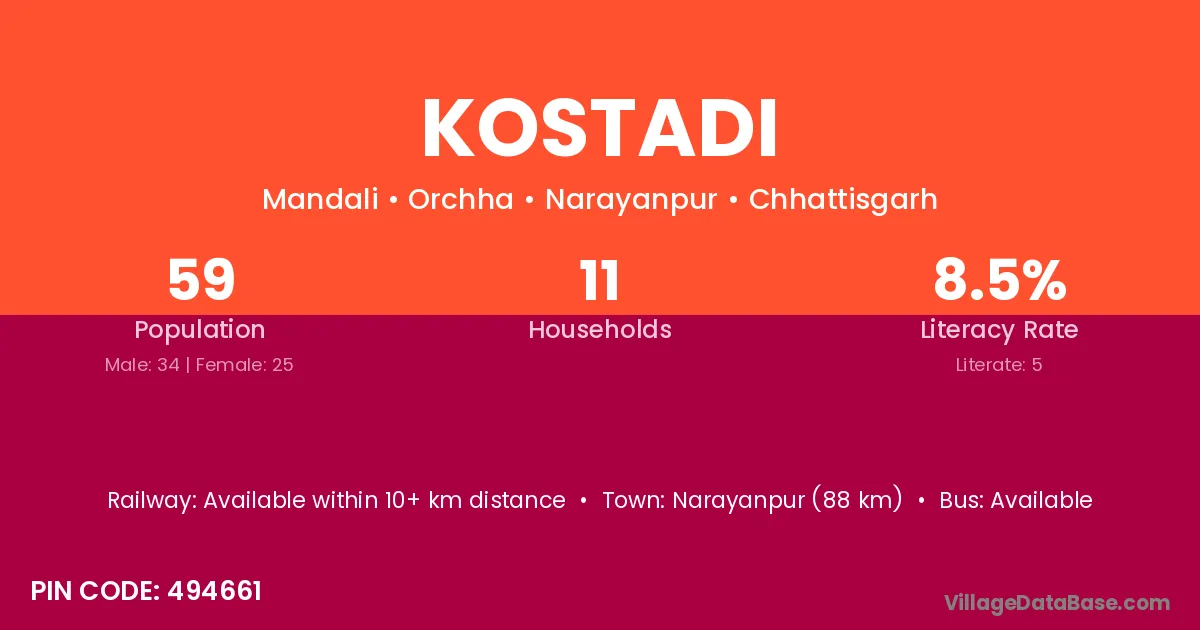 KOSTADI

Mandali • Orchha • Narayanpur • Chhattisgarh

59
Population
Male: 34 | Female: 25

11
Households

8.5%
Literacy Rate
Literate: 5

Railway: Available within 10+ km distance • Town: Narayanpur (88 km) • Bus: Available

PIN CODE: 494661

VillageDataBase.com